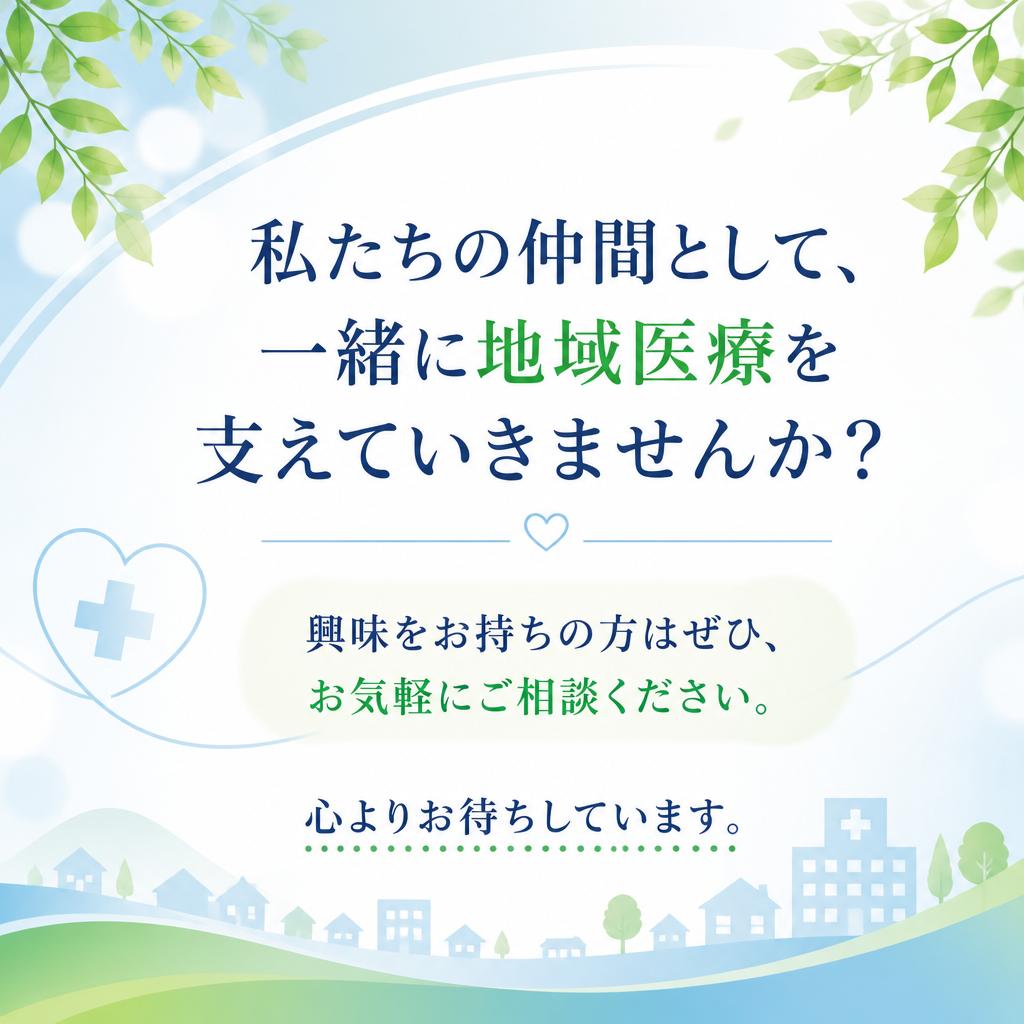 私たちの仲間として、
一緒に地域医療を
支えていきませんか？

興味をお持ちの方はぜひ、
お気軽にご相談ください。

心よりお待ちしています。